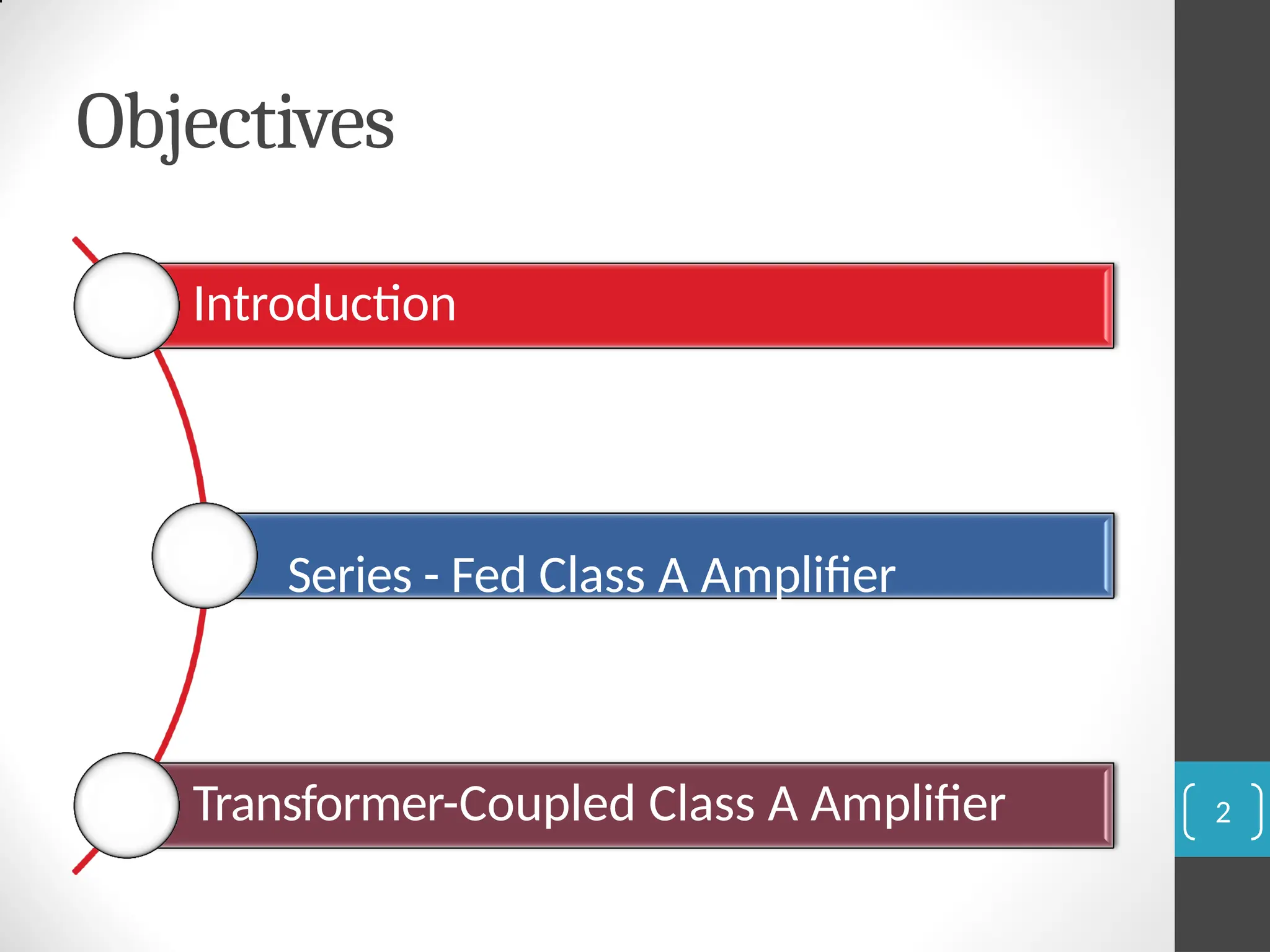 Objectives

Introduction

Series - Fed Class A Amplifier

Transformer-Coupled Class A Amplifier

2